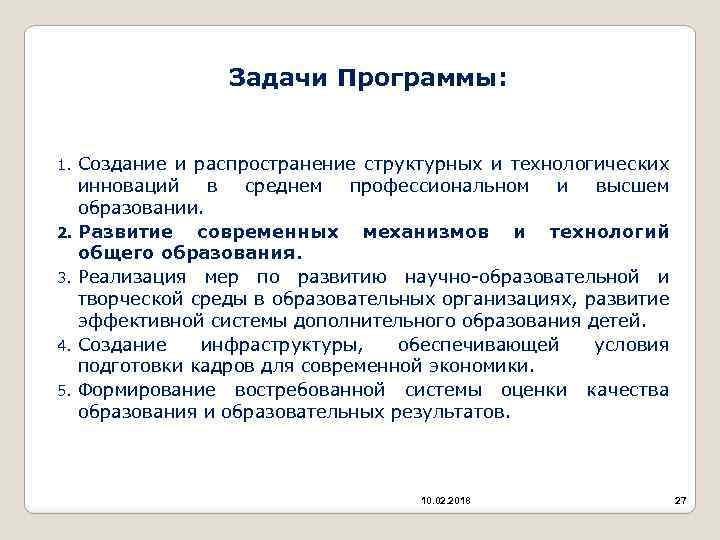 Задачи Программы:

1. Создание и распространение структурных и технологических инноваций в среднем профессиональном и высшем образовании.
2. Развитие современных механизмов и технологий общего образования.
3. Реализация мер по развитию научно-образовательной и творческой среды в образовательных организациях, развитие эффективной системы дополнительного образования детей.
4. Создание инфраструктуры, обеспечивающей условия подготовки кадров для современной экономики.
5. Формирование востребованной системы оценки качества образования и образовательных результатов.

10.02.2018

27